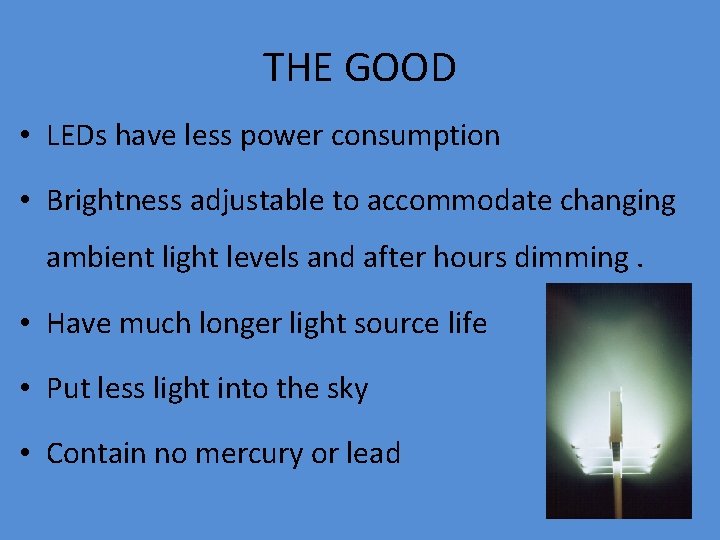 THE GOOD

• LEDs have less power consumption

• Brightness adjustable to accommodate changing ambient light levels and after hours dimming .

• Have much longer light source life

• Put less light into the sky

• Contain no mercury or lead